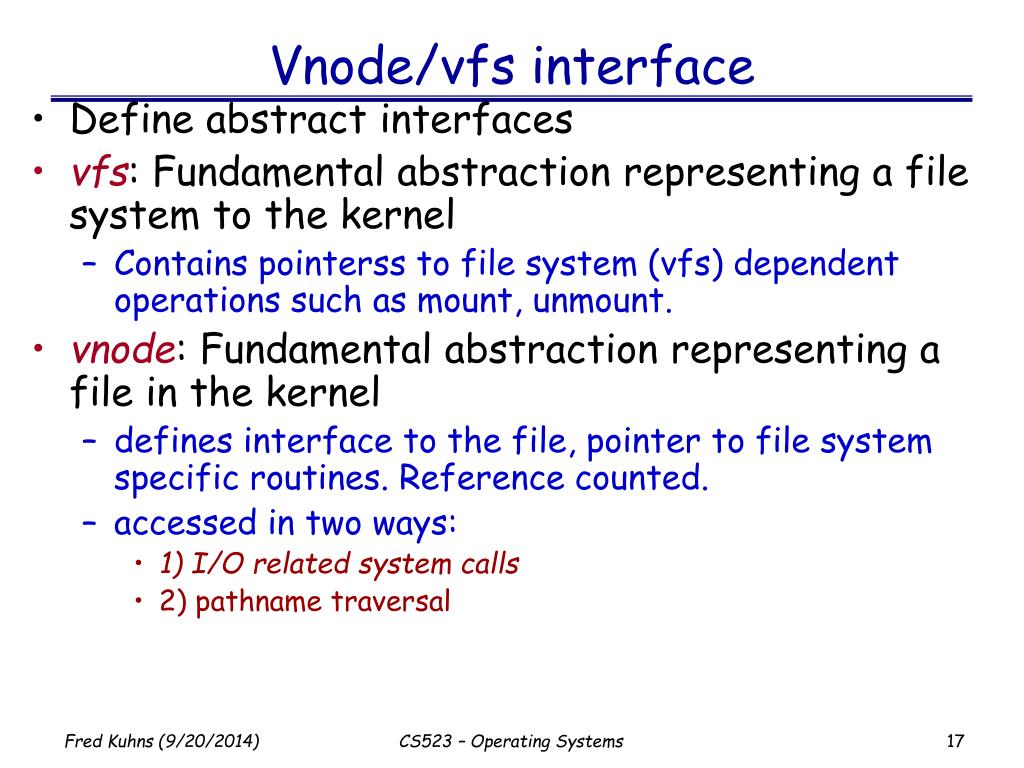 Vnode/vfs interface

• Define abstract interfaces
• vfs: Fundamental abstraction representing a file system to the kernel
– Contains pointerss to file system (vfs) dependent operations such as mount, unmount.
• vnode: Fundamental abstraction representing a file in the kernel
– defines interface to the file, pointer to file system specific routines. Reference counted.
– accessed in two ways:
• 1) I/O related system calls
• 2) pathname traversal

Fred Kuhns (9/20/2014)

CS523 – Operating Systems

17